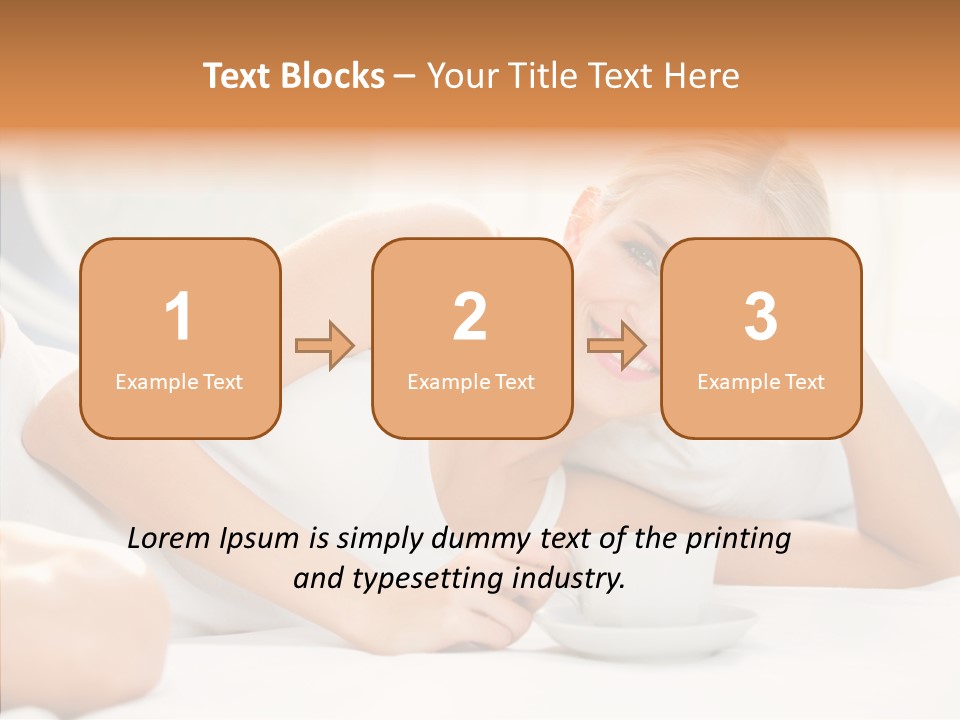 Text Blocks – Your Title Text Here

1
Example Text

2
Example Text

3
Example Text

Lorem Ipsum is simply dummy text of the printing and typesetting industry.